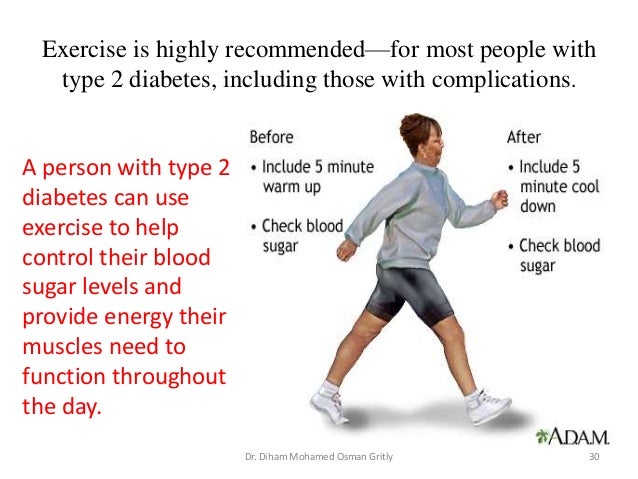 Exercise is highly recommended—for most people with type 2 diabetes, including those with complications.

A person with type 2 diabetes can use exercise to help control their blood sugar levels and provide energy their muscles need to function throughout the day.

Before
• Include 5 minute warm up
• Check blood sugar

After
• Include 5 minute cool down
• Check blood sugar

A.D.A.M.

Dr. Diham Mohamed Osman Gritly

30